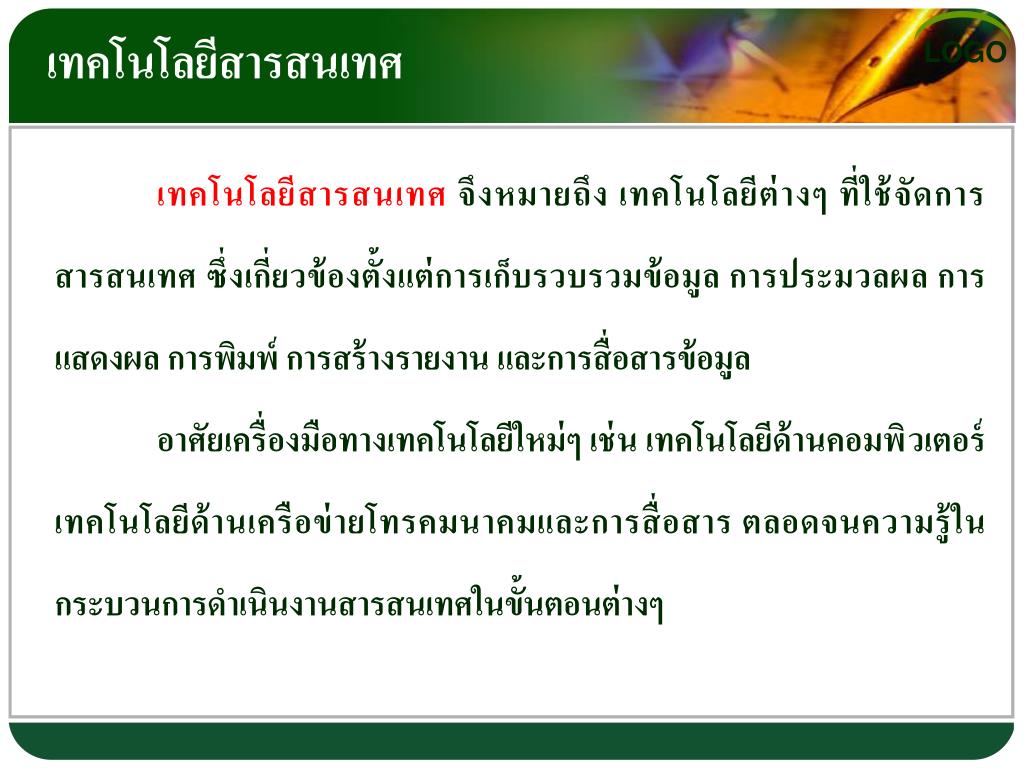 เทคโนโลยีสารสนเทศ

LOGO

เทคโนโลยีสารสนเทศ จึงหมายถึง เทคโนโลยีต่างๆ ที่ใช้จัดการสารสนเทศ ซึ่งเกี่ยวข้องตั้งแต่การเก็บรวบรวมข้อมูล การประมวลผล การแสดงผล การพิมพ์ การสร้างรายงาน และการสื่อสารข้อมูล

อาศัยเครื่องมือทางเทคโนโลยีใหม่ๆ เช่น เทคโนโลยีด้านคอมพิวเตอร์ เทคโนโลยีด้านเครือข่ายโทรคมนาคมและการสื่อสาร ตลอดจนความรู้ในกระบวนการดำเนินงานสารสนเทศในขั้นตอนต่างๆ